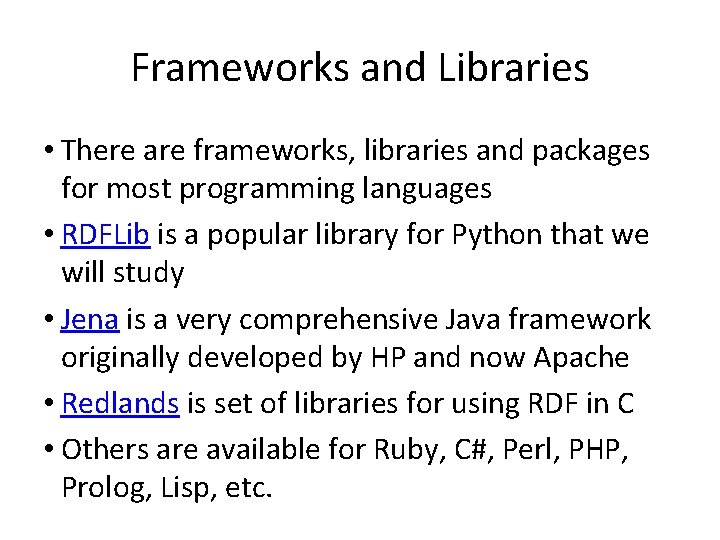 Frameworks and Libraries

• There are frameworks, libraries and packages for most programming languages

• RDFLib is a popular library for Python that we will study

• Jena is a very comprehensive Java framework originally developed by HP and now Apache

• Redlands is set of libraries for using RDF in C

• Others are available for Ruby, C#, Perl, PHP, Prolog, Lisp, etc.